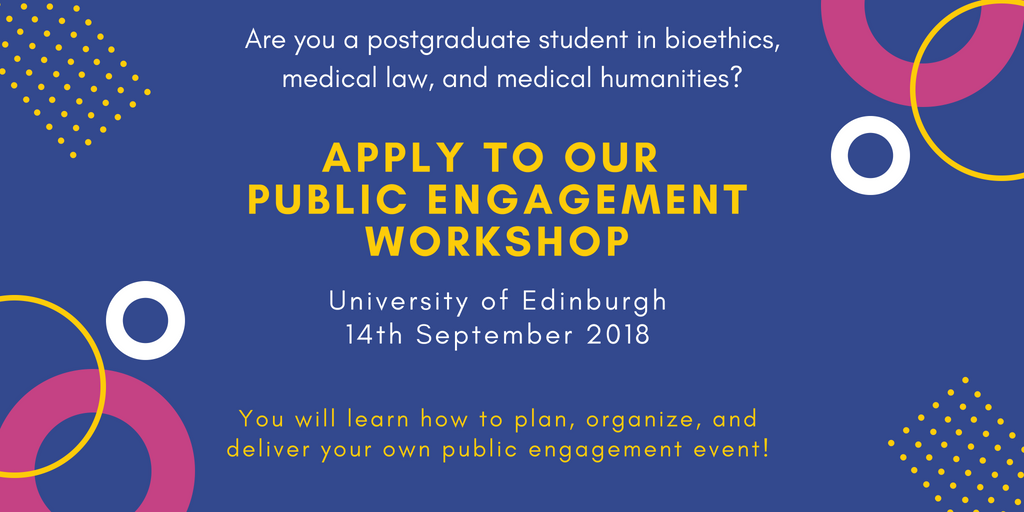 Are you a postgraduate student in bioethics, medical law, and medical humanities?

APPLY TO OUR PUBLIC ENGAGEMENT WORKSHOP

University of Edinburgh
14th September 2018

You will learn how to plan, organize, and deliver your own public engagement event!